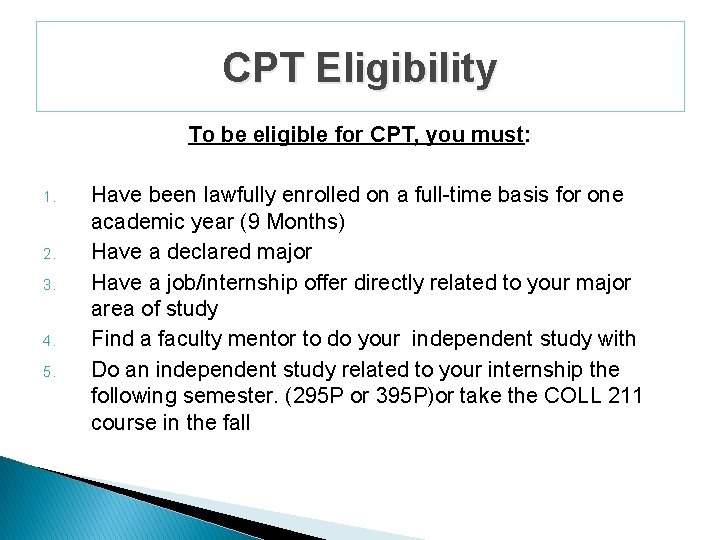 CPT Eligibility

To be eligible for CPT, you must:

1. Have been lawfully enrolled on a full-time basis for one academic year (9 Months)
2. Have a declared major
3. Have a job/internship offer directly related to your major area of study
4. Find a faculty mentor to do your independent study with
5. Do an independent study related to your internship the following semester. (295P or 395P)or take the COLL 211 course in the fall